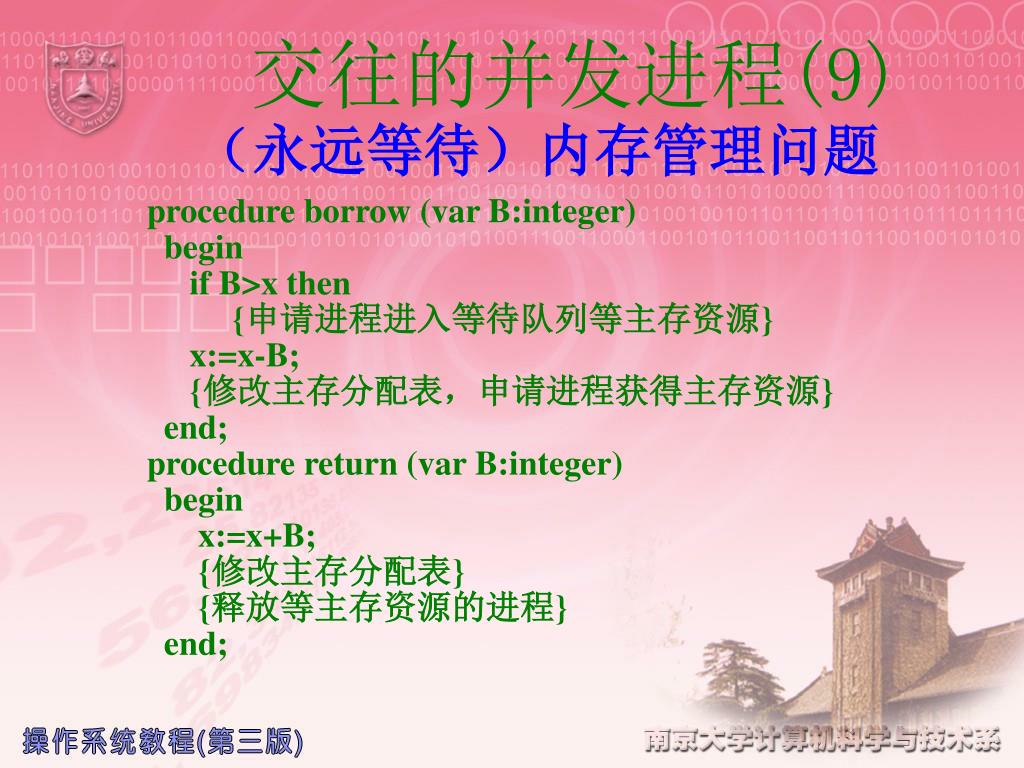 交往的并发进程(9)
（永远等待）内存管理问题

procedure borrow (var B:integer)
begin
if B>x then
{申请进程进入等待队列等主存资源}
x:=x-B;
{修改主存分配表，申请进程获得主存资源}
end;
procedure return (var B:integer)
begin
x:=x+B;
{修改主存分配表}
{释放等主存资源的进程}
end;

操作系统教程(第三版)

南京大学计算机科学与技术系